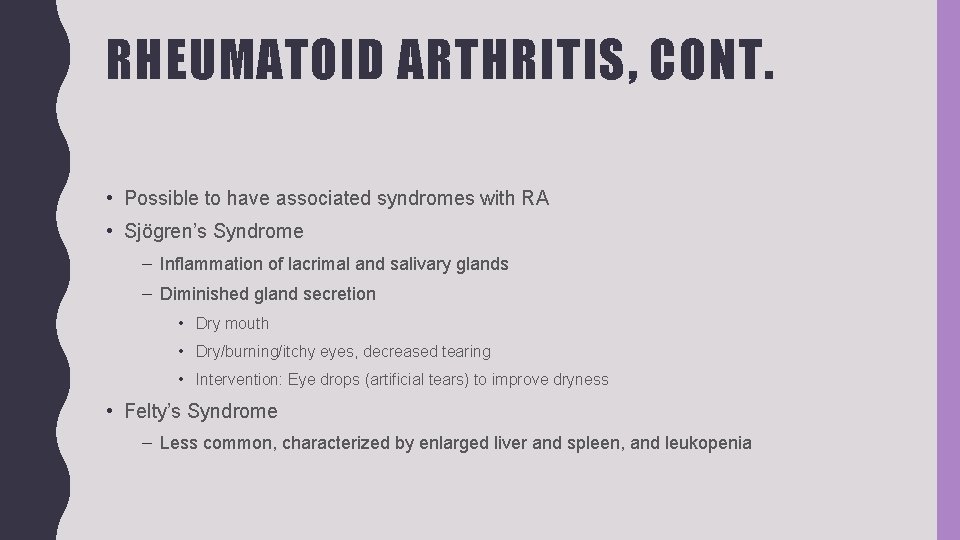 RHEUMATOID ARTHRITIS, CONT.

• Possible to have associated syndromes with RA
• Sjögren's Syndrome
– Inflammation of lacrimal and salivary glands
– Diminished gland secretion
• Dry mouth
• Dry/burning/itchy eyes, decreased tearing
• Intervention: Eye drops (artificial tears) to improve dryness
• Felty's Syndrome
– Less common, characterized by enlarged liver and spleen, and leukopenia